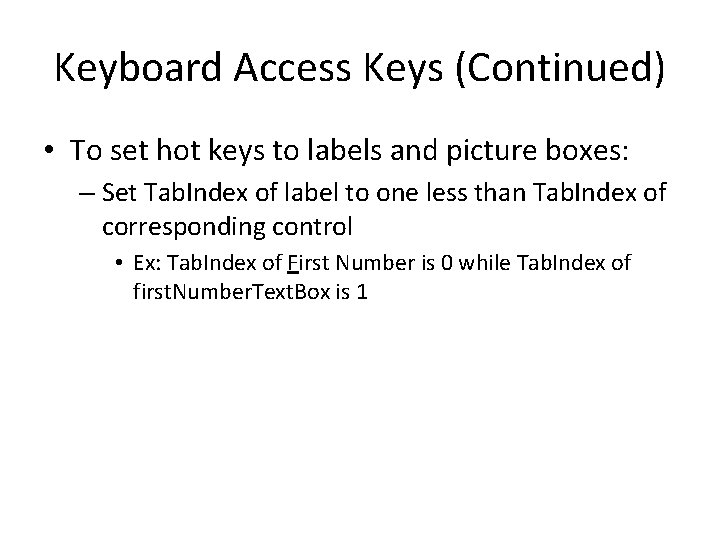 Keyboard Access Keys (Continued)

• To set hot keys to labels and picture boxes:

– Set TabIndex of label to one less than TabIndex of corresponding control

• Ex: TabIndex of First Number is 0 while TabIndex of firstNumberTextBox is 1